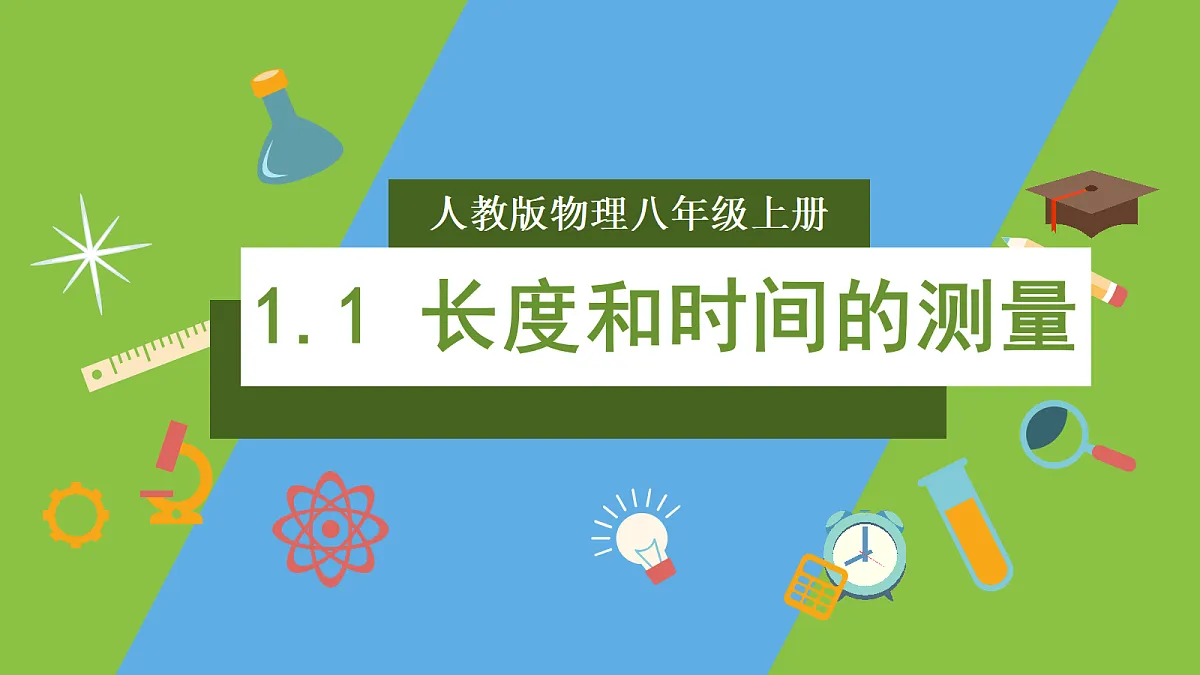 人教版物理八年级上册

1.1 长度和时间的测量